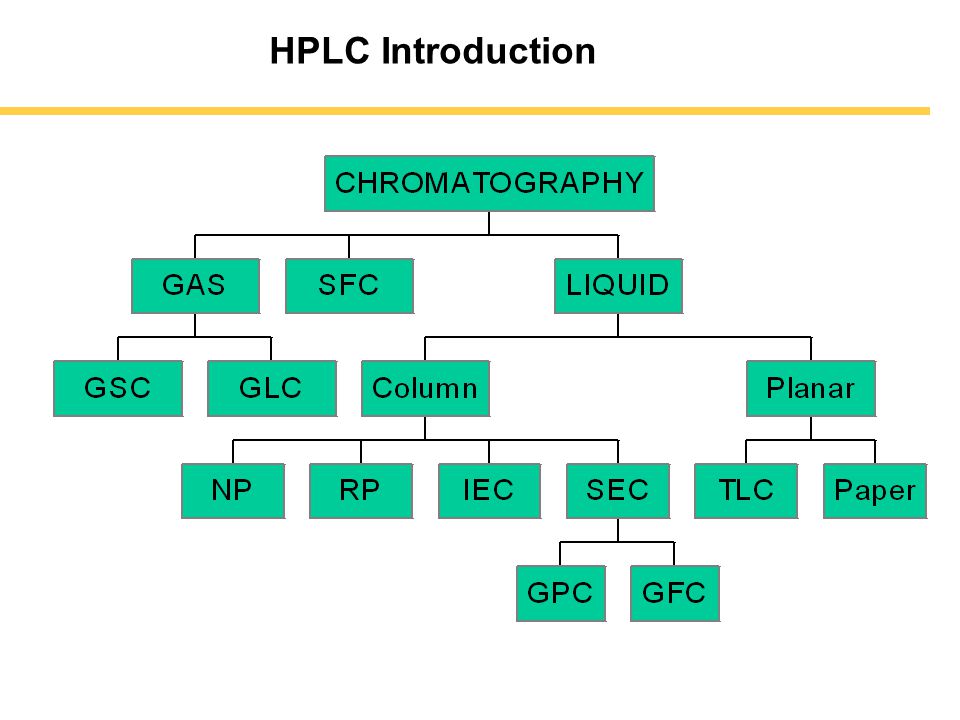 HPLC Introduction

CHROMATOGRAPHY

GAS
SFC
LIQUID

GSC
GLC
Column
Planar

NP
RP
IEC
SEC
TLC
Paper

GPC
GFC